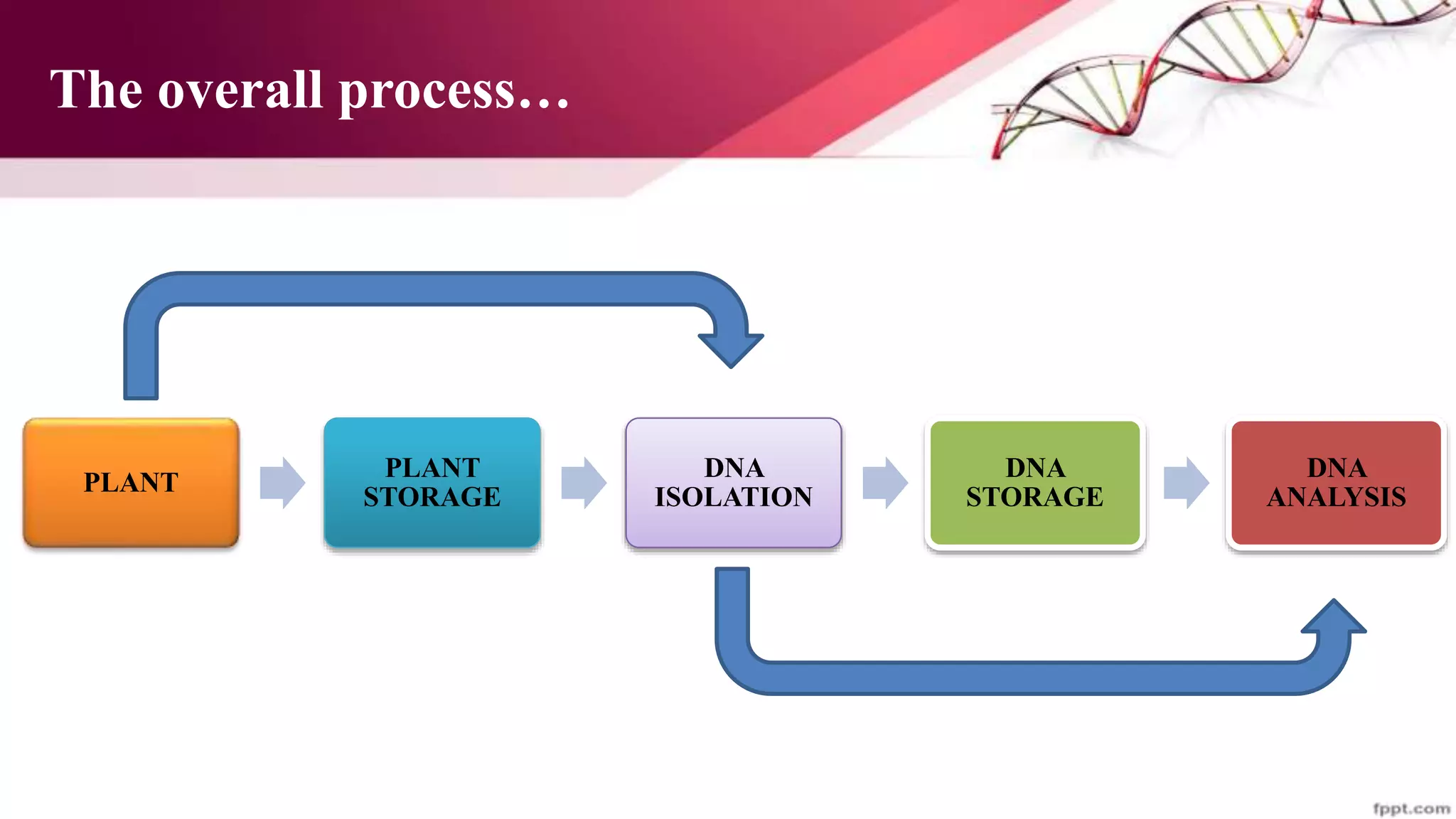 The overall process…

PLANT

PLANT STORAGE

DNA ISOLATION

DNA STORAGE

DNA ANALYSIS

fppt.com